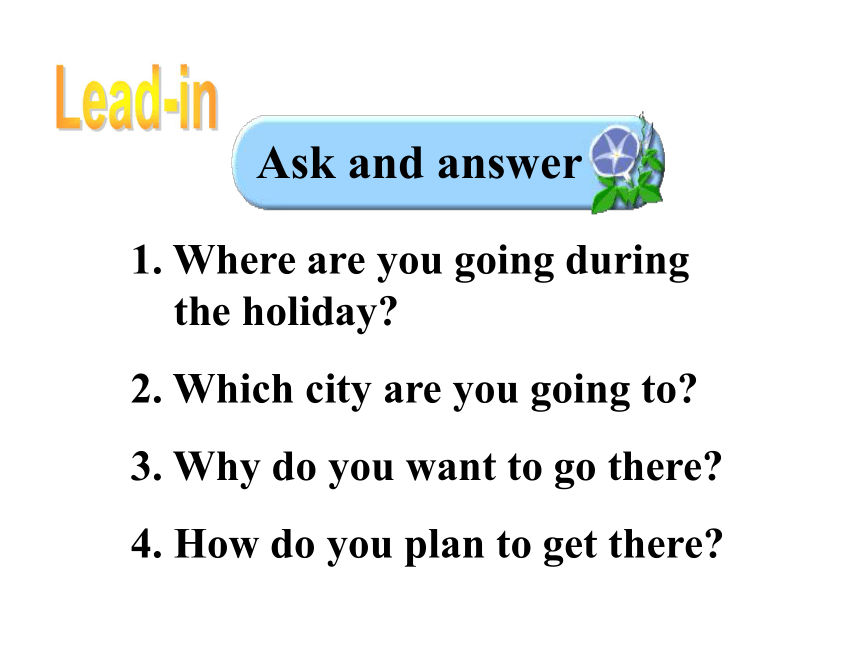 Lead-in

Ask and answer

1. Where are you going during the holiday?

2. Which city are you going to?

3. Why do you want to go there?

4. How do you plan to get there?